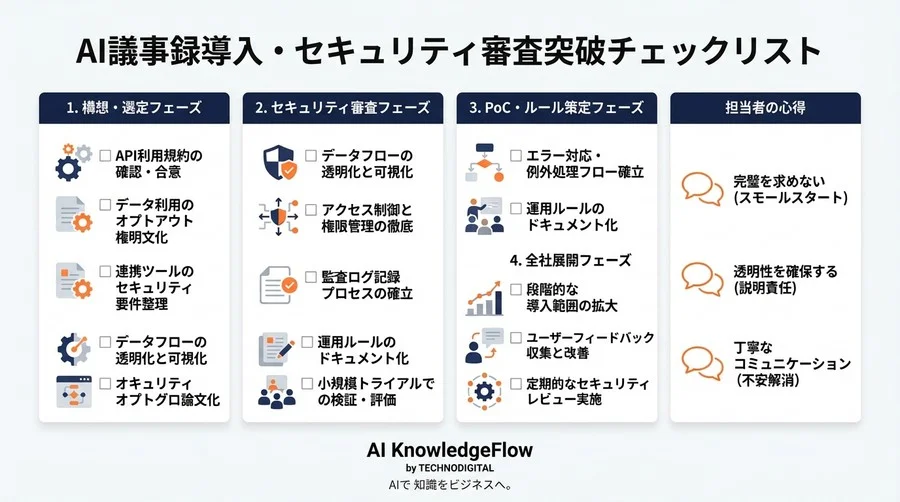 AI議事録導入・セキュリティ審査突破チェックリスト

1. 構想・選定フェーズ

☐ API利用規約の確認・合意

☐ データ利用のオプトアウト権明文化

☐ 連携ツールのセキュリティ要件整理

☐ データフローの透明化と可視化

☐ オキュリティオプトグロ論文化

2. セキュリティ審査フェーズ

☐ データフローの透明化と可視化

☐ アクセス制御と権限管理の徹底

☐ 監査ログ記録プロセスの確立

☐ 運用ルールのドキュメント化

☐ 小規模トライアルでの検証・評価

3. PoC・ルール策定フェーズ

☐ エラー対応・例外処理フロー確立

☐ 運用ルールのドキュメント化

4. 全社展開フェーズ

☐ 段階的な導入範囲の拡大

☐ ユーザーフィードバック収集と改善

☐ 定期的なセキュリティレビュー実施

担当者の心得

完璧を求めない（スモールスタート）

透明性を確保する（説明責任）

丁寧なコミュニケーション（不安解消）

AI KnowledgeFlow
by TECHNODIGITAL
AIで 知識をビジネスへ。